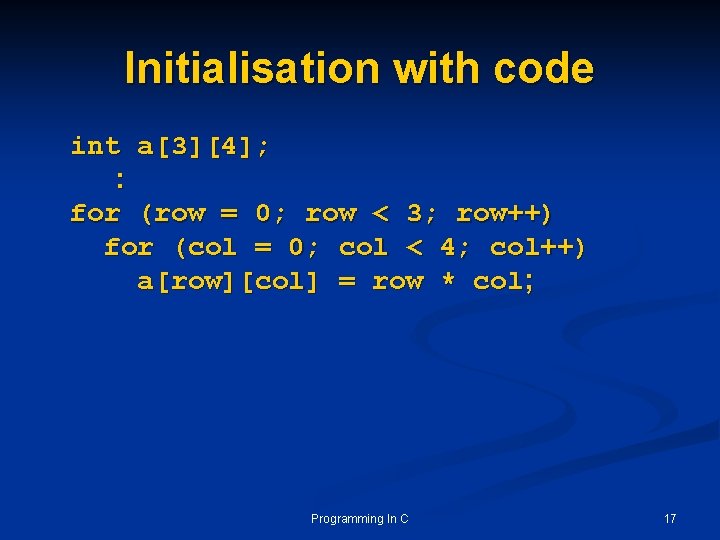 Initialisation with code

int a[3][4];
   :
for (row = 0; row < 3; row++)
   for (col = 0; col < 4; col++)
      a[row][col] = row * col;

Programming In C

17